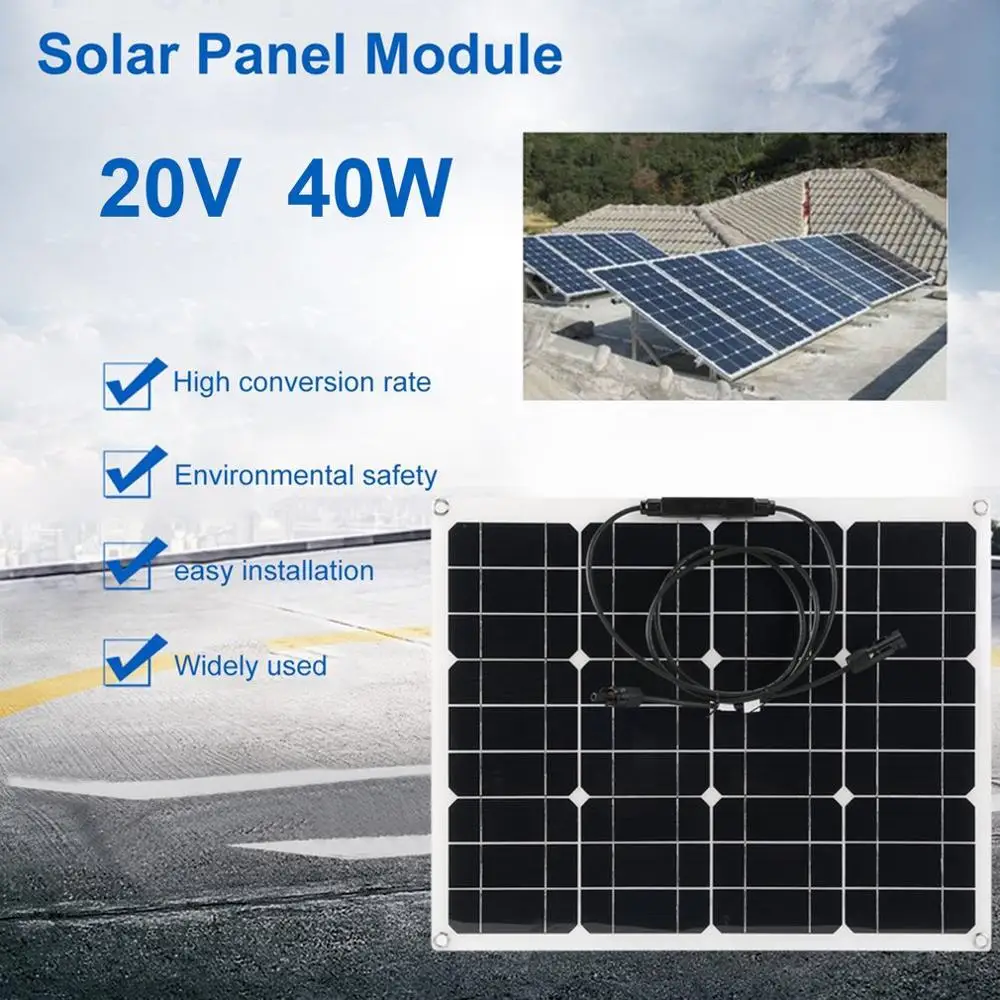 Solar Panel Module

20V 40W

High conversion rate

Environmental safety

easy installation

Widely used